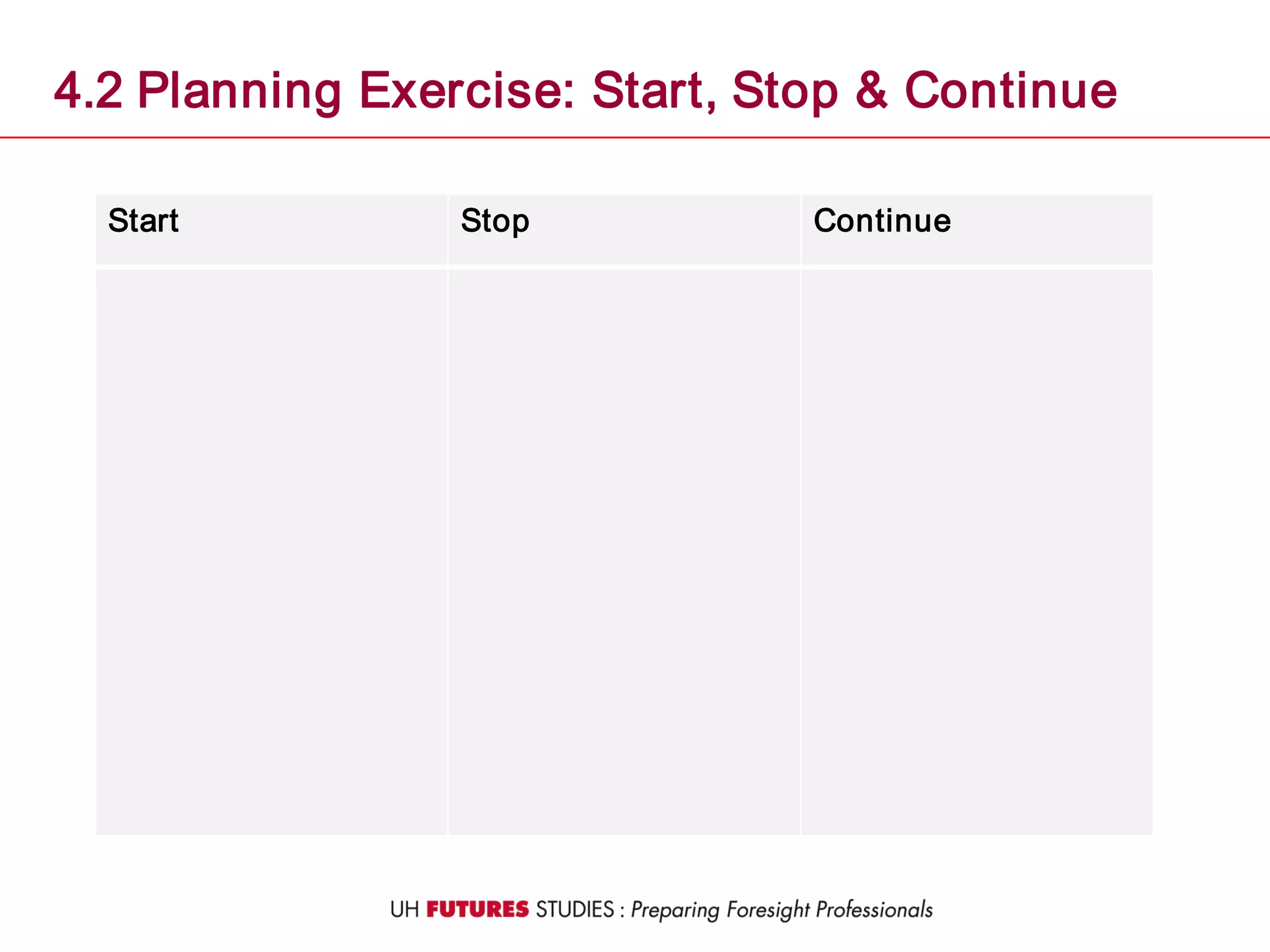 4.2 Planning Exercise: Start, Stop & Continue

| Start | Stop | Continue |
|---|---|---|
| | | |

UH FUTURES STUDIES : Preparing Foresight Professionals